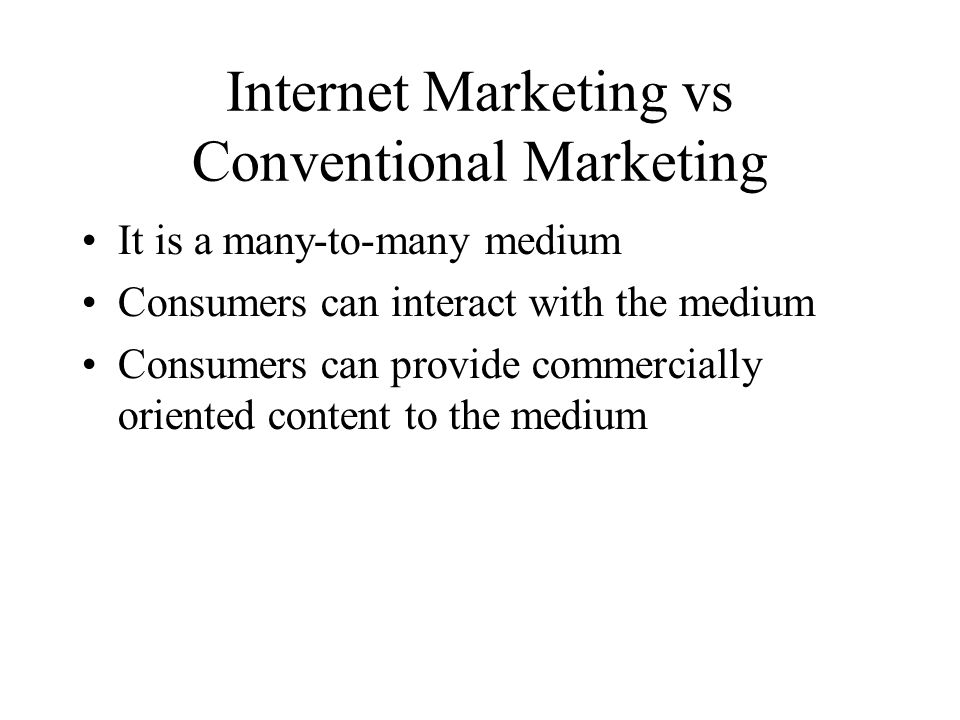 Internet Marketing vs Conventional Marketing

• It is a many-to-many medium
• Consumers can interact with the medium
• Consumers can provide commercially oriented content to the medium